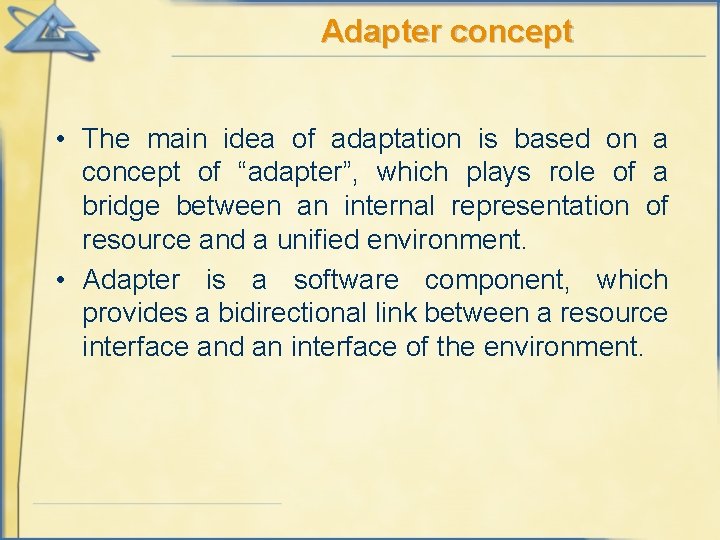 Adapter concept

• The main idea of adaptation is based on a concept of “adapter”, which plays role of a bridge between an internal representation of resource and a unified environment.

• Adapter is a software component, which provides a bidirectional link between a resource interface and an interface of the environment.